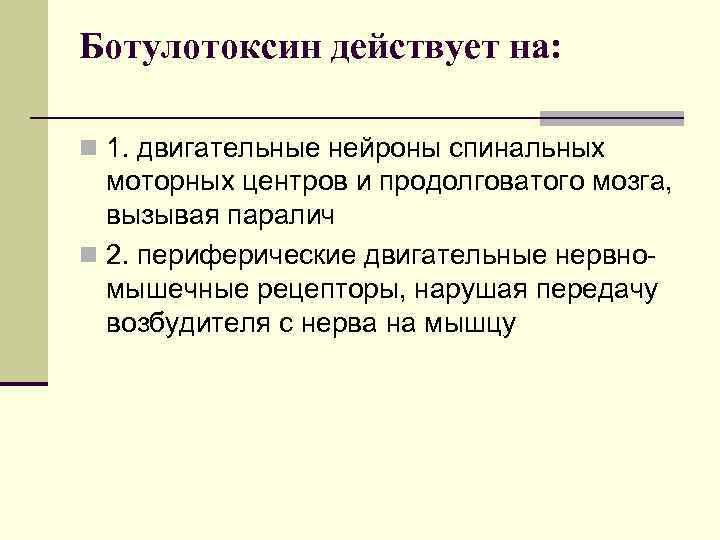 Ботулотоксин действует на:

1. двигательные нейроны спинальных моторных центров и продолговатого мозга, вызывая паралич

2. периферические двигательные нервно-мышечные рецепторы, нарушая передачу возбудителя с нерва на мышцу